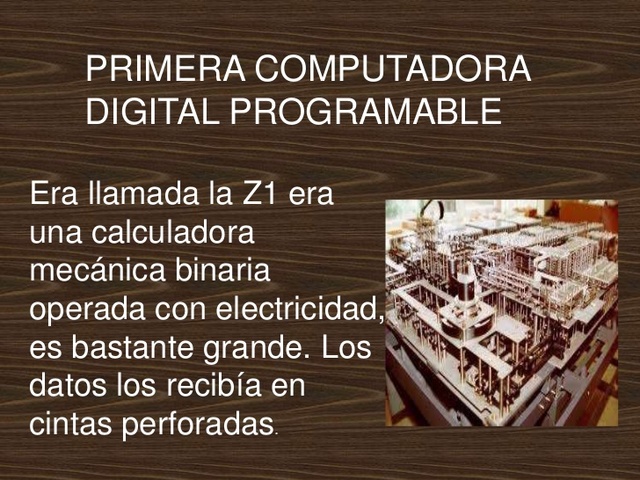 PRIMERA COMPUTADORA DIGITAL PROGRAMABLE

Era llamada la Z1 era una calculadora mecánica binaria operada con electricidad, es bastante grande. Los datos los recibía en cintas perforadas.